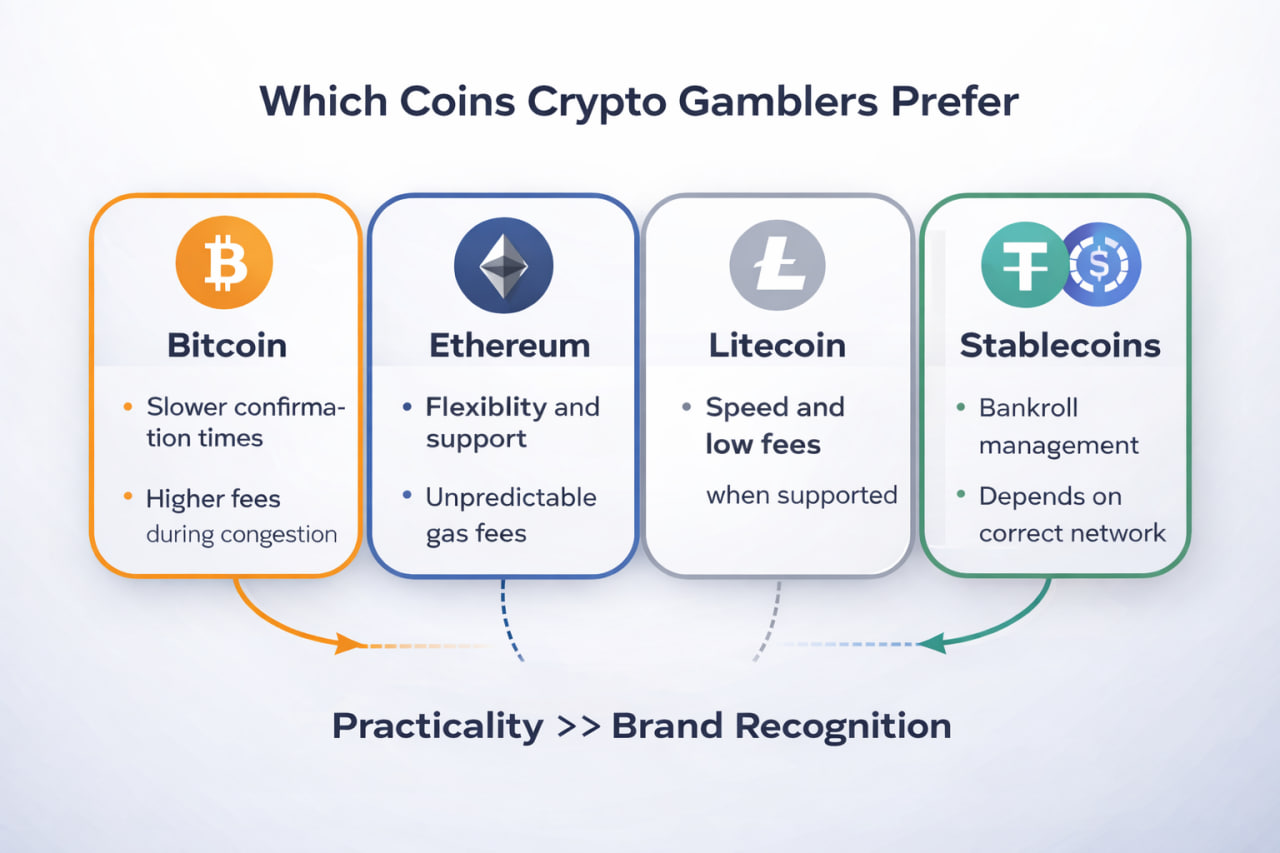 Which Coins Crypto Gamblers Prefer

Bitcoin

• Slower confirmation times

• Higher fees during congestion

Ethereum

• Flexiblity and support

• Unpredictable gas fees

Litecoin

• Speed and low fees

when supported

Stablecoins

• Bankroll management

• Depends on correct network

Practicality >> Brand Recognition